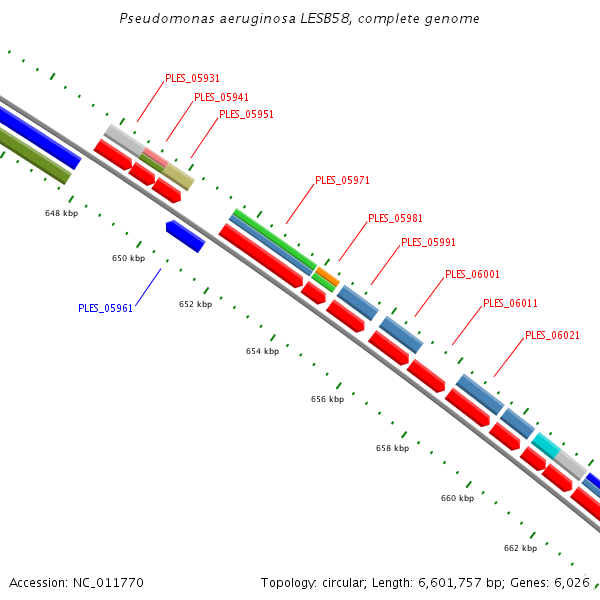 Pseudomonas aeruginosa LESB58, complete genome

PLES_05931
PLES_05941
PLES_05951
PLES_05971
PLES_05981
PLES_05991
PLES_06001
PLES_06011
PLES_06021
PLES_05961

648 kbp
650 kbp
652 kbp
654 kbp
656 kbp
658 kbp
660 kbp
662 kbp

Accession: NC_011770

Topology: circular; Length: 6,601,757 bp; Genes: 6,026